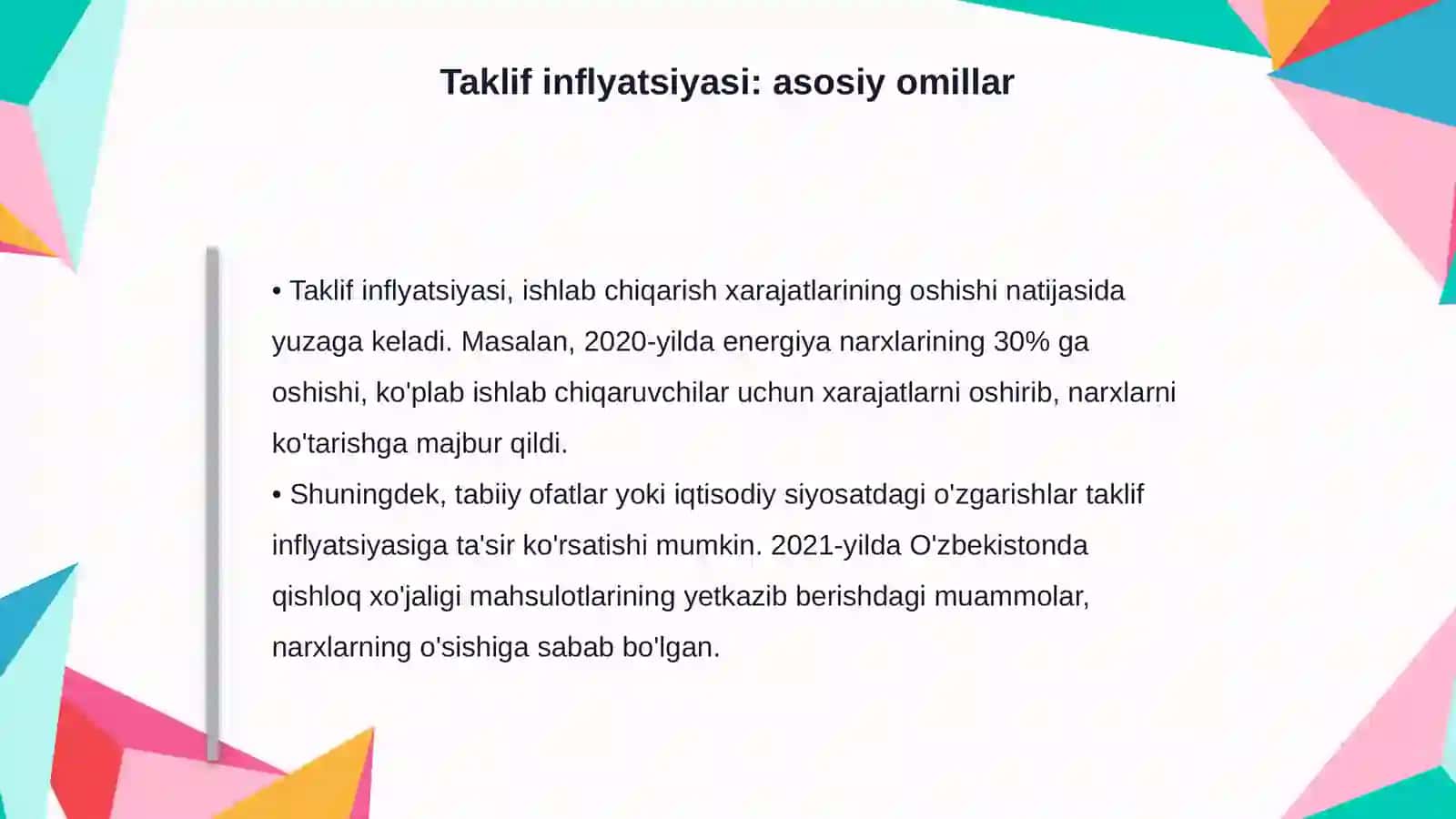 Taklif inflyatsiyasi: asosiy omillar

• Taklif inflyatsiyasi, ishlab chiqarish xarajatlarining oshishi natijasida yuzaga keladi. Masalan, 2020-yilda energiya narxlarining 30% ga oshishi, ko'plab ishlab chiqaruvchilar uchun xarajatlarni oshirib, narxlarni ko'tarishga majbur qildi.
• Shuningdek, tabiiy ofatlar yoki iqtisodiy siyosatdagi o'zgarishlar taklif inflyatsiyasiga ta'sir ko'rsatishi mumkin. 2021-yilda O'zbekistonda qishloq xo'jaligi mahsulotlarining yetkazib berishdagi muammolar, narxlarning o'sishiga sabab bo'lgan.